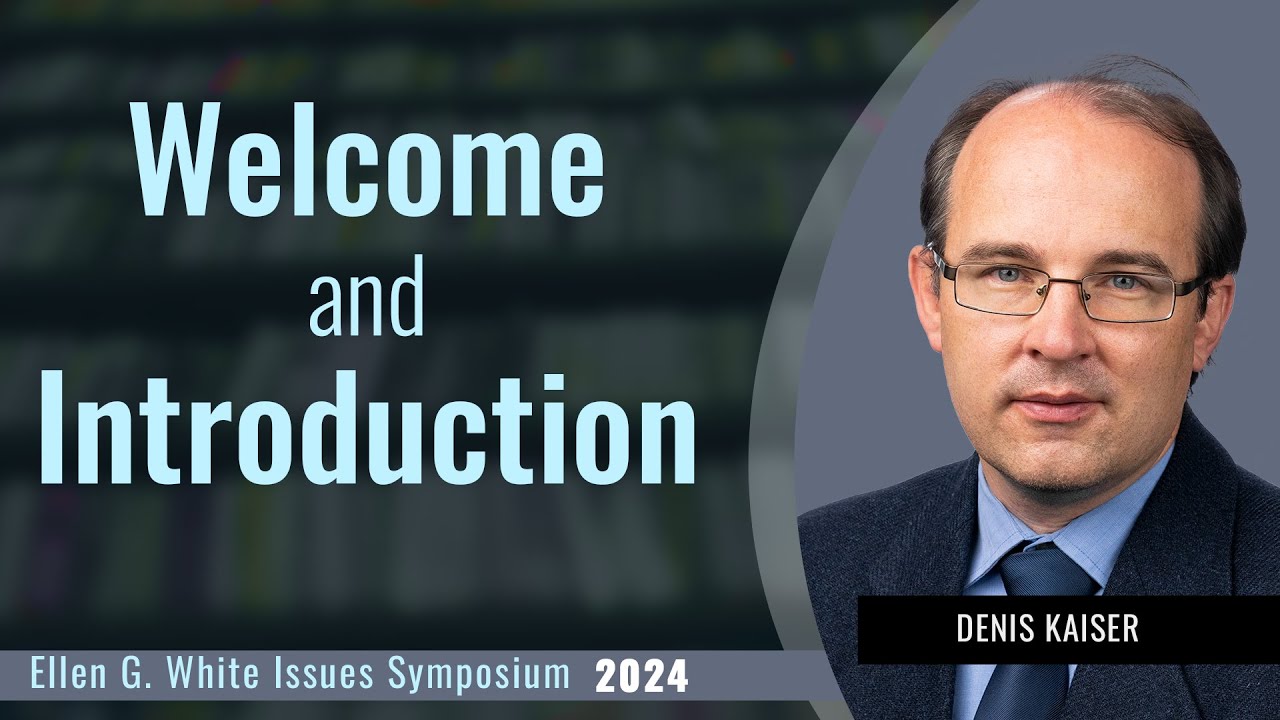 Welcome
and
Introduction

DENIS KAISER

Ellen G. White Issues Symposium 2024